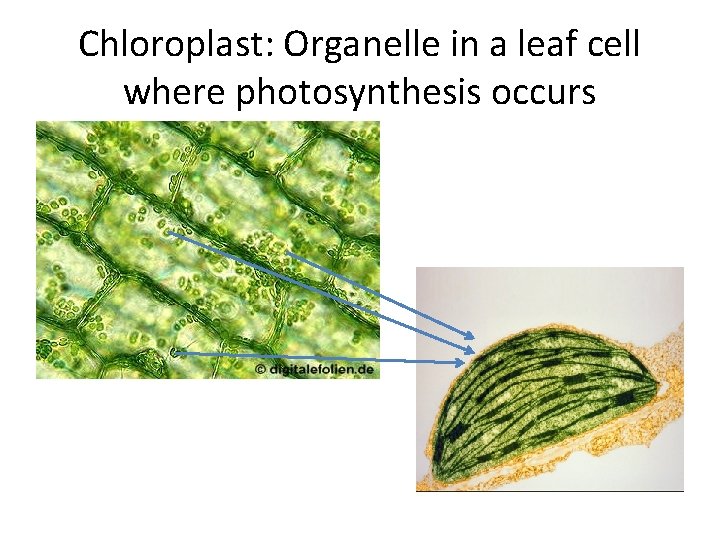 Chloroplast: Organelle in a leaf cell where photosynthesis occurs

© digitalefolien.de